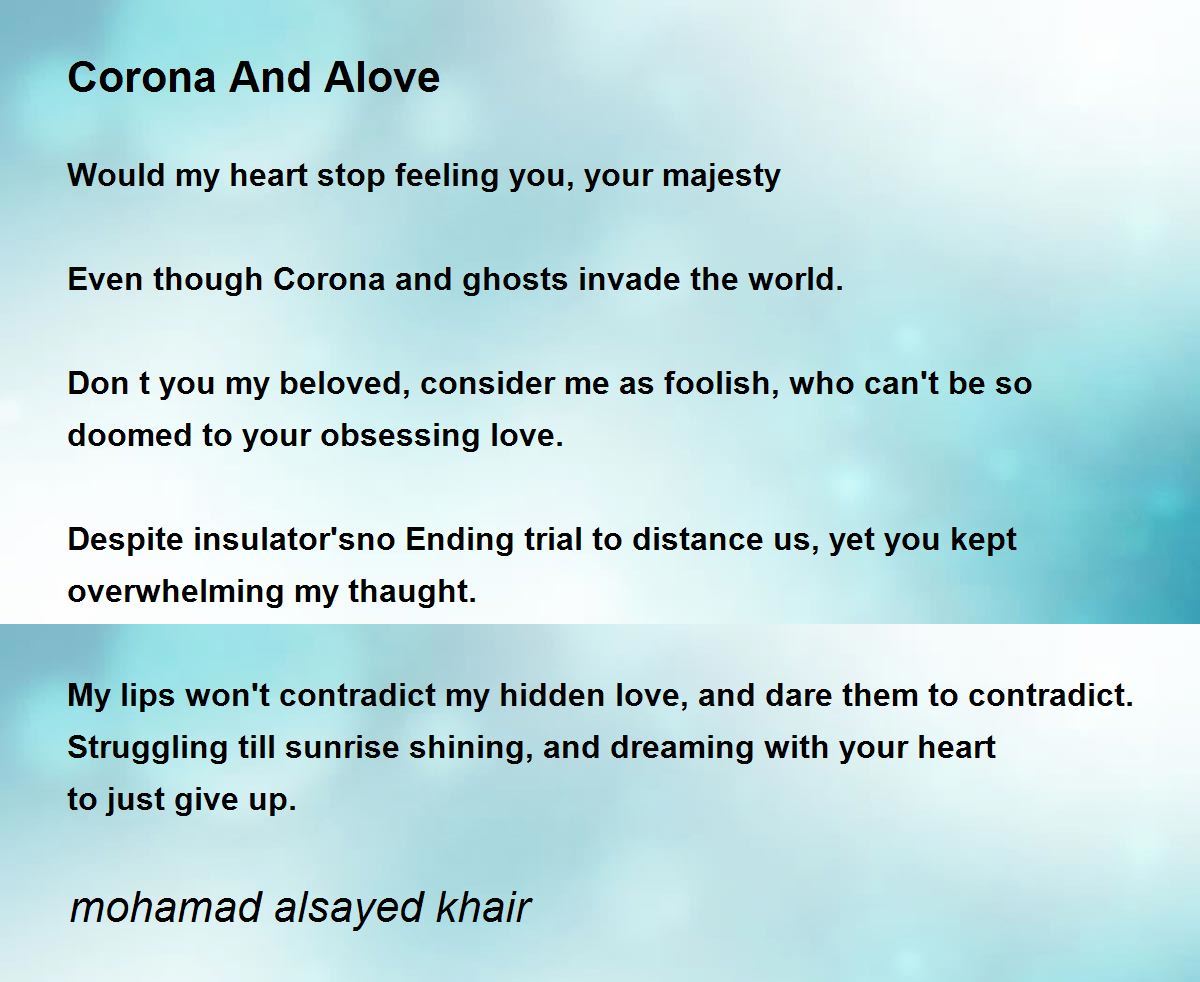 Corona And Alove

Would my heart stop feeling you, your majesty

Even though Corona and ghosts invade the world.

Don t you my beloved, consider me as foolish, who can't be so doomed to your obsessing love.

Despite insulator'sno Ending trial to distance us, yet you kept overwhelming my thaught.

My lips won't contradict my hidden love, and dare them to contradict.
Struggling till sunrise shining, and dreaming with your heart
to just give up.

mohamad alsayed khair